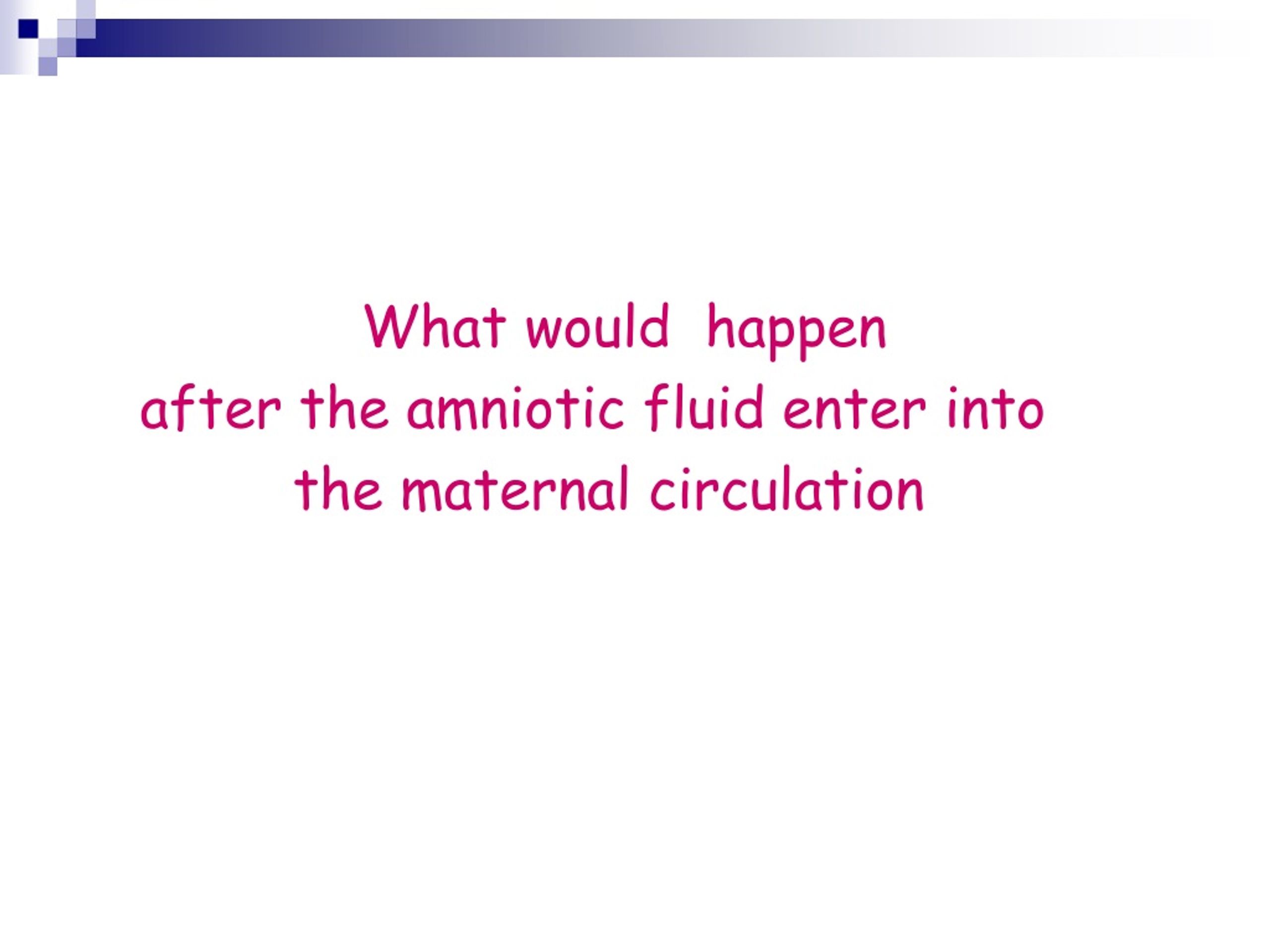 What would happen after the amniotic fluid enter into the maternal circulation